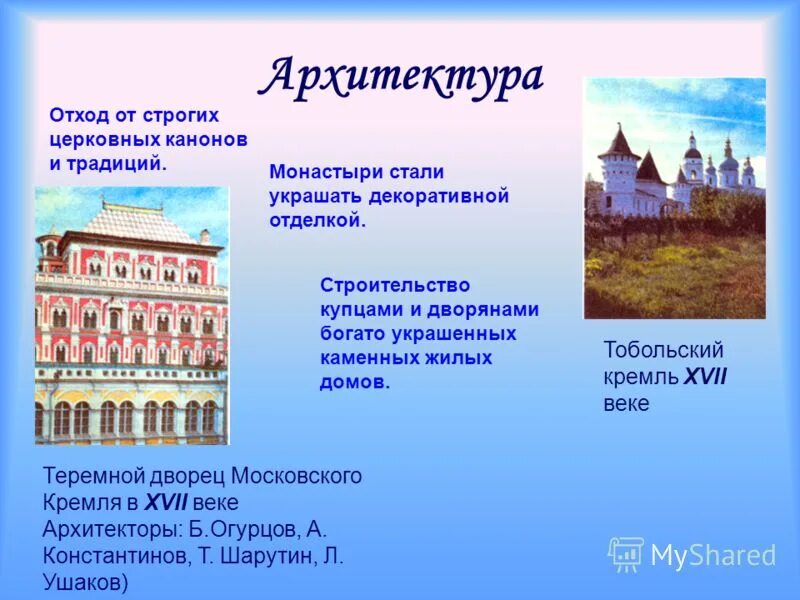 Архитектура

Отход от строгих церковных канонов и традиций.

Монастыри стали украшать декоративной отделкой.

Строительство купцами и дворянами богато украшенных каменных жилых домов.

Тобольский кремль XVII веке

Теремной дворец Московского Кремля в XVII веке Архитекторы: Б.Огурцов, А. Константинов, Т. Шарутин, Л. Ушаков)

MyShared